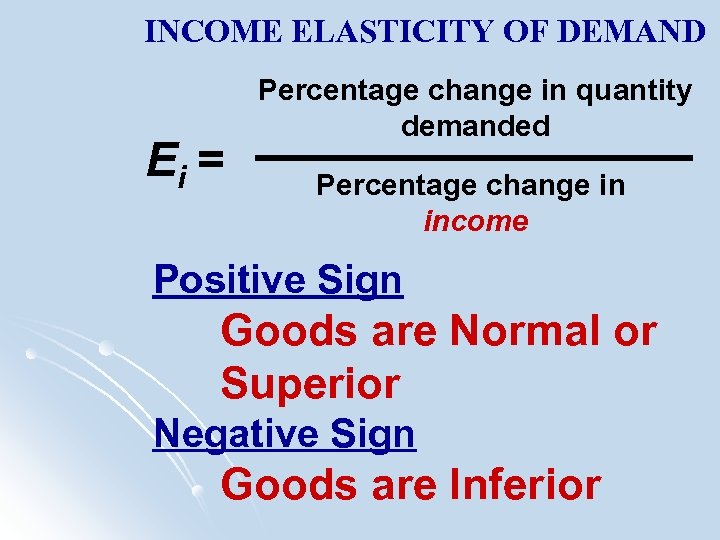 INCOME ELASTICITY OF DEMAND

$E_i = \frac{\text{Percentage change in quantity demanded}}{\text{Percentage change in income}}$

Positive Sign

Goods are Normal or Superior

Negative Sign

Goods are Inferior